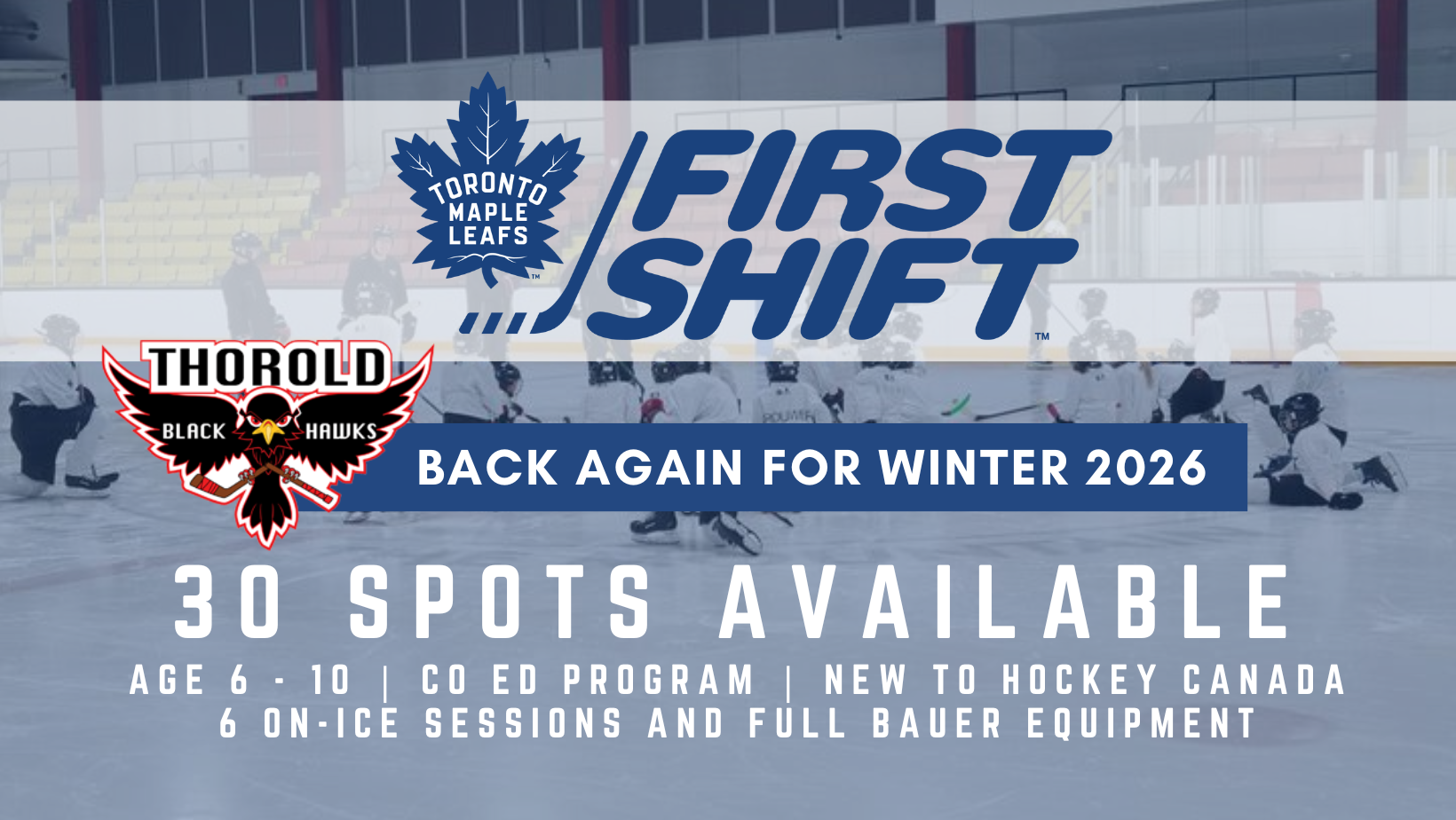 TORONTO MAPLE LEAFS

FIRST SHIFT™

THOROLD BLACK HAWKS

BACK AGAIN FOR WINTER 2026

30 SPOTS AVAILABLE

AGE 6 - 10 | CO ED PROGRAM | NEW TO HOCKEY CANADA
6 ON-ICE SESSIONS AND FULL BAUER EQUIPMENT